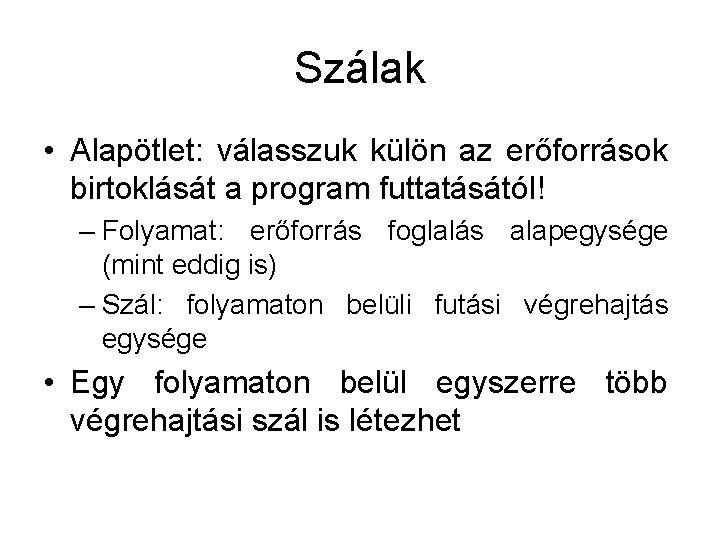 Szálak

• Alapötlet: válasszuk külön az erőforrások birtoklását a program futtatásától!
– Folyamat: erőforrás foglalás alapegysége (mint eddig is)
– Szál: folyamaton belüli futási végrehajtás egysége

• Egy folyamaton belül egyszerre több végrehajtási szál is létezhet